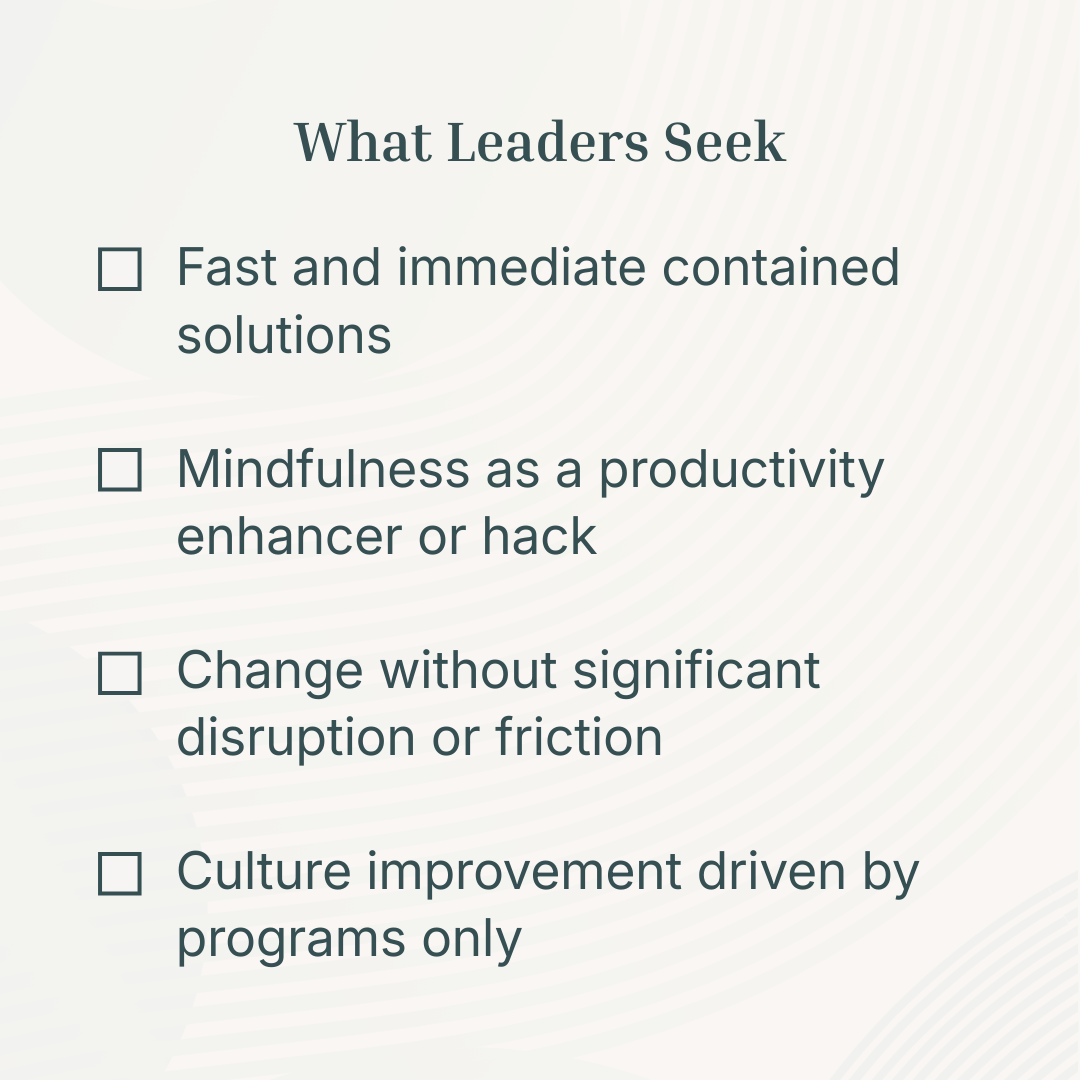 What Leaders Seek

☐ Fast and immediate contained solutions

☐ Mindfulness as a productivity enhancer or hack

☐ Change without significant disruption or friction

☐ Culture improvement driven by programs only